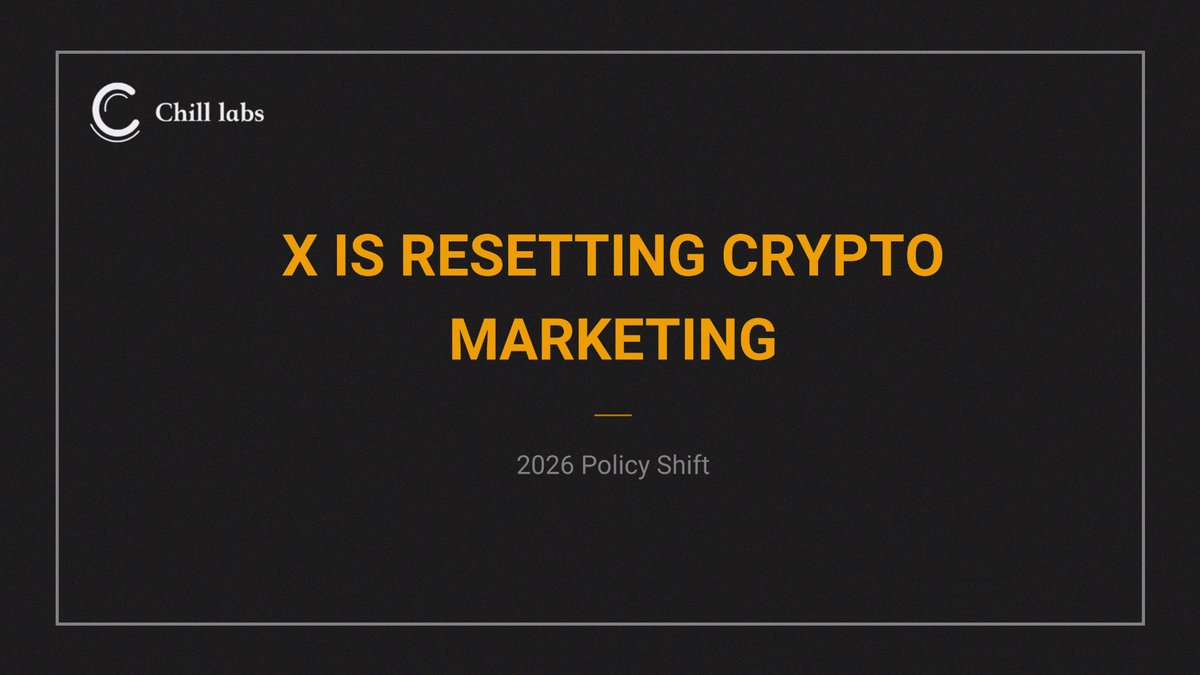 Chill labs

X IS RESETTING CRYPTO MARKETING

2026 Policy Shift